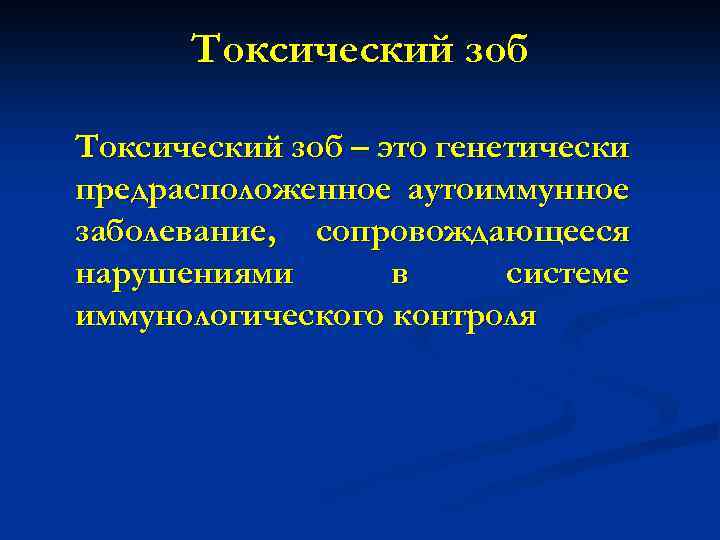 Токсический зоб

Токсический зоб – это генетически предрасположенное аутоиммунное заболевание, сопровождающееся нарушениями в системе иммунологического контроля